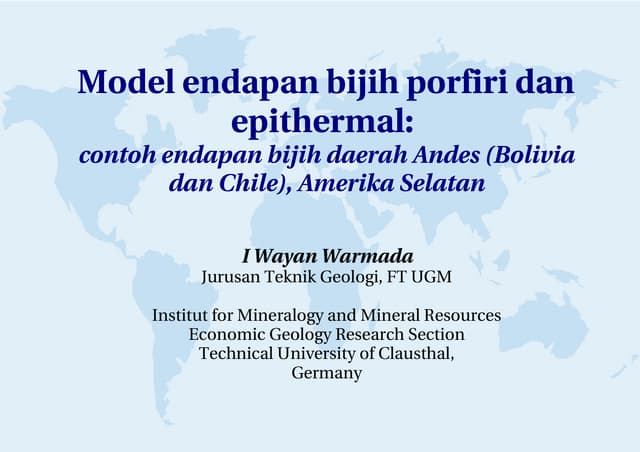 Model endapan bijih porfiri dan epithermal:
contoh endapan bijih daerah Andes (Bolivia dan Chile), Amerika Selatan

I Wayan Warmada
Jurusan Teknik Geologi, FT UGM

Institut for Mineralogy and Mineral Resources
Economic Geology Research Section
Technical University of Clausthal,
Germany